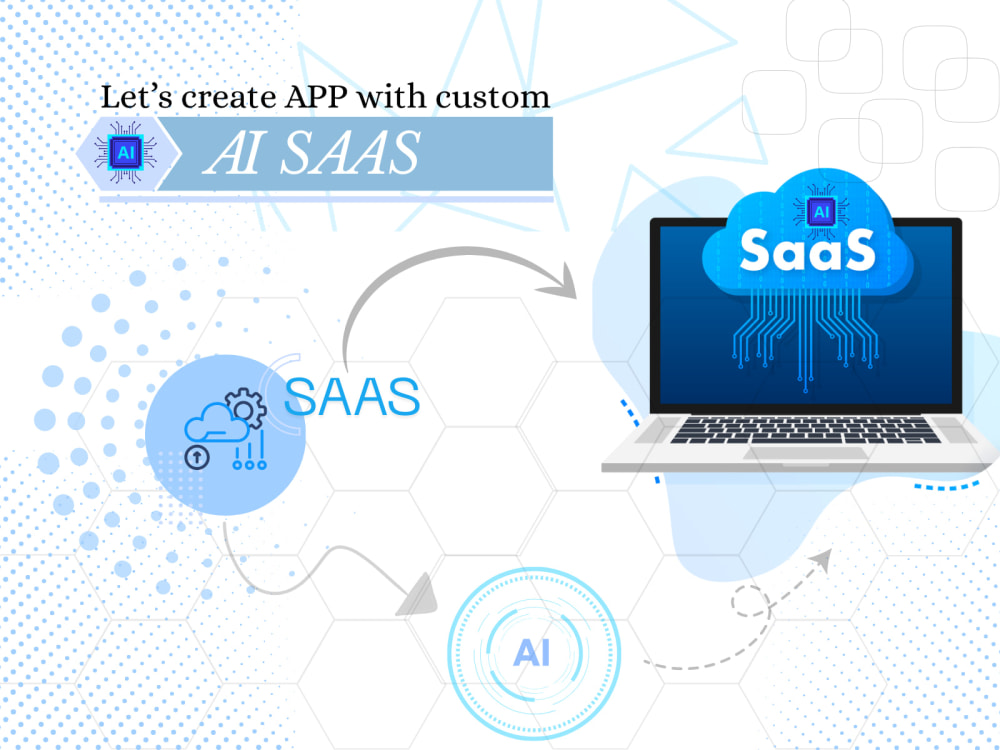 Let's create APP with custom

AI

AI SAAS

AI

SaaS

SAAS

AI